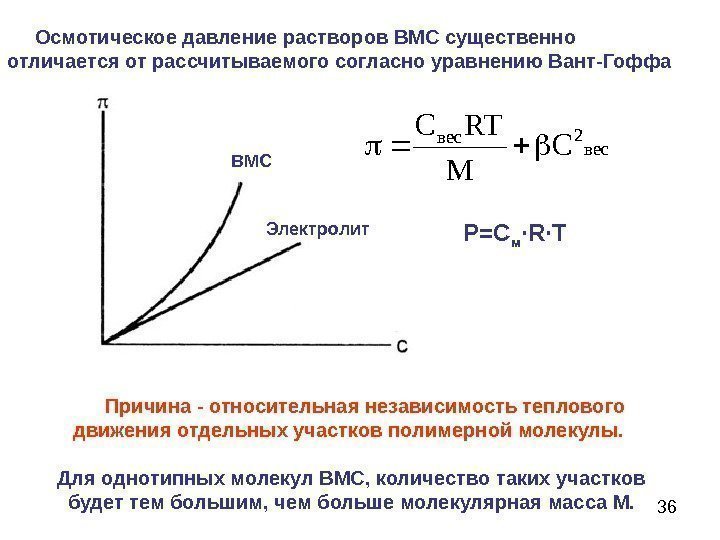 Осмотическое давление растворов ВМС существенно отличается от рассчитываемого согласно уравнению Вант-Гоффа

$\pi$

ВМС

Электролит

с

$\pi = \frac{C_{вес}RT}{M} + \beta C^2_{вес}$

$P=C_м \cdot R \cdot T$

Причина - относительная независимость теплового движения отдельных участков полимерной молекулы.

Для однотипных молекул ВМС, количество таких участков будет тем большим, чем больше молекулярная масса М.

36